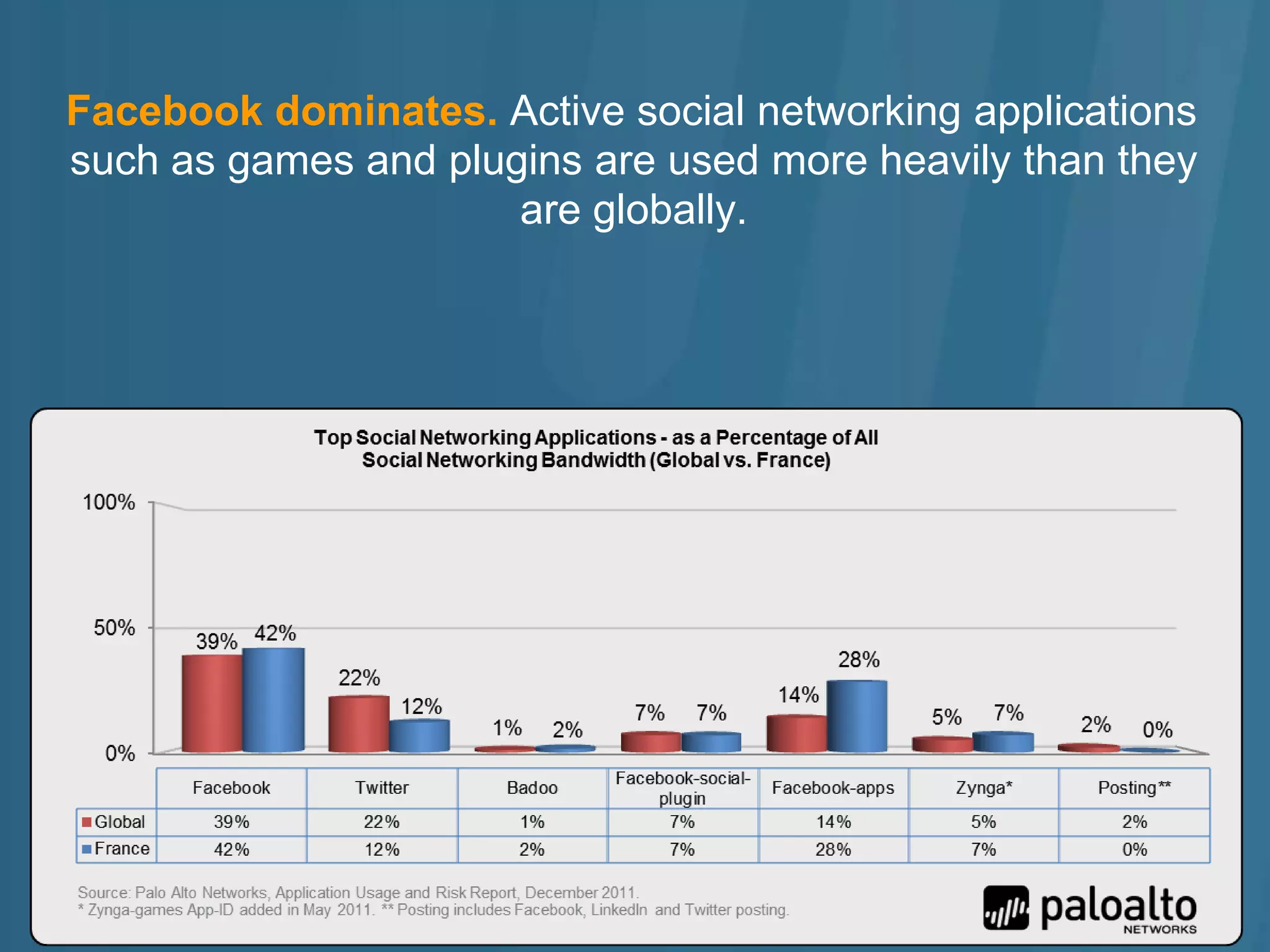 Facebook dominates. Active social networking applications such as games and plugins are used more heavily than they are globally.

Top Social Networking Applications - as a Percentage of All Social Networking Bandwidth (Global vs. France)

100%
50%
0%

39% 42%
22% 12%
1% 2%
7% 7%
14% 28%
5% 7%
2% 0%

| | Facebook | Twitter | Badoo | Facebook-social-plugin | Facebook-apps | Zynga* | Posting** |
|---|---|---|---|---|---|---|---|
| Global | 39% | 22% | 1% | 7% | 14% | 5% | 2% |
| France | 42% | 12% | 2% | 7% | 28% | 7% | 0% |

Source: Palo Alto Networks, Application Usage and Risk Report, December 2011.
* Zynga-games App-ID added in May 2011. ** Posting includes Facebook, LinkedIn and Twitter posting.

paloalto NETWORKS